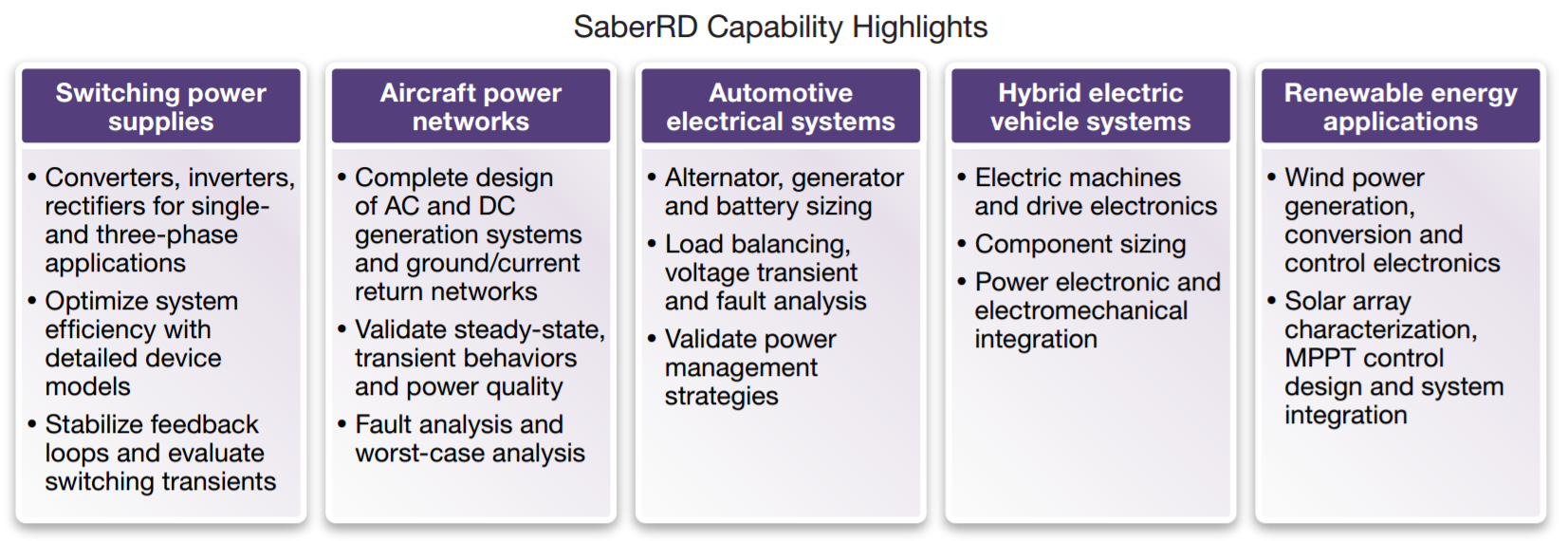 SaberRD Capability Highlights

Switching power supplies

• Converters, inverters, rectifiers for single- and three-phase applications
• Optimize system efficiency with detailed device models
• Stabilize feedback loops and evaluate switching transients

Aircraft power networks

• Complete design of AC and DC generation systems and ground/current return networks
• Validate steady-state, transient behaviors and power quality
• Fault analysis and worst-case analysis

Automotive electrical systems

• Alternator, generator and battery sizing
• Load balancing, voltage transient and fault analysis
• Validate power management strategies

Hybrid electric vehicle systems

• Electric machines and drive electronics
• Component sizing
• Power electronic and electromechanical integration

Renewable energy applications

• Wind power generation, conversion and control electronics
• Solar array characterization, MPPT control design and system integration